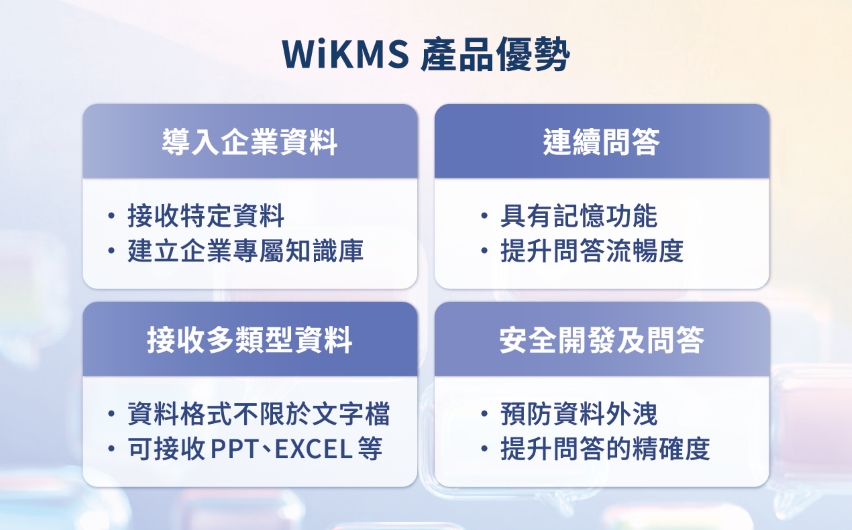 WiKMS 產品優勢

導入企業資料

• 接收特定資料
• 建立企業專屬知識庫

連續問答

• 具有記憶功能
• 提升問答流暢度

接收多類型資料

• 資料格式不限於文字檔
• 可接收 PPT、EXCEL 等

安全開發及問答

• 預防資料外洩
• 提升問答的精確度